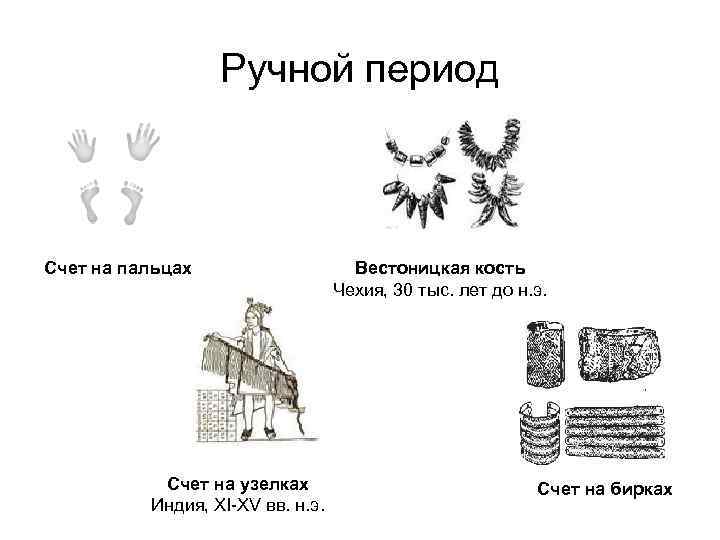 Ручной период

Счет на пальцах

Вестоницкая кость
Чехия, 30 тыс. лет до н.э.

Счет на узелках
Индия, XI-XV вв. н.э.

Счет на бирках